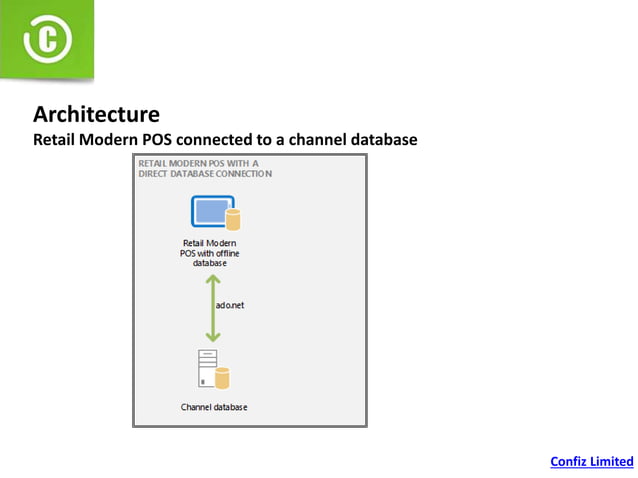 C

Architecture
Retail Modern POS connected to a channel database

RETAIL MODERN POS WITH A DIRECT DATABASE CONNECTION

Retail Modern POS with offline database

ado.net

Channel database

Confiz Limited